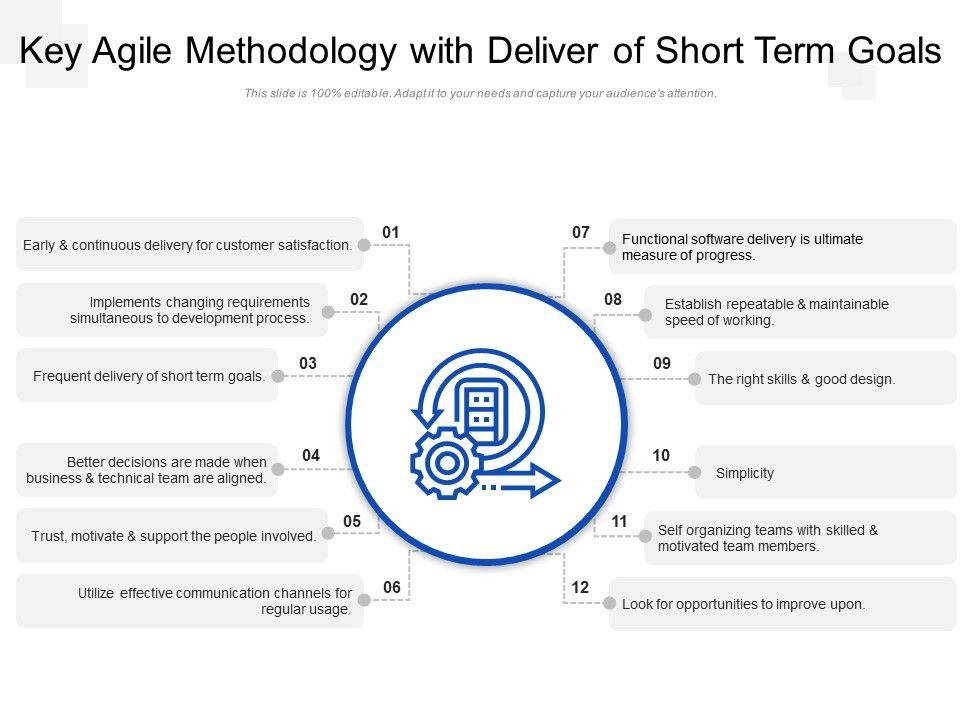 Key Agile Methodology with Deliver of Short Term Goals

This slide is 100% editable. Adapt it to your needs and capture your audience's attention.

Early & continuous delivery for customer satisfaction.

01

Implements changing requirements simultaneous to development process.

02

Frequent delivery of short term goals.

03

Better decisions are made when business & technical team are aligned.

04

Trust, motivate & support the people involved.

05

Utilize effective communication channels for regular usage.

06

07

Functional software delivery is ultimate measure of progress.

08

Establish repeatable & maintainable speed of working.

09

The right skills & good design.

10

Simplicity

11

Self organizing teams with skilled & motivated team members.

12

Look for opportunities to improve upon.